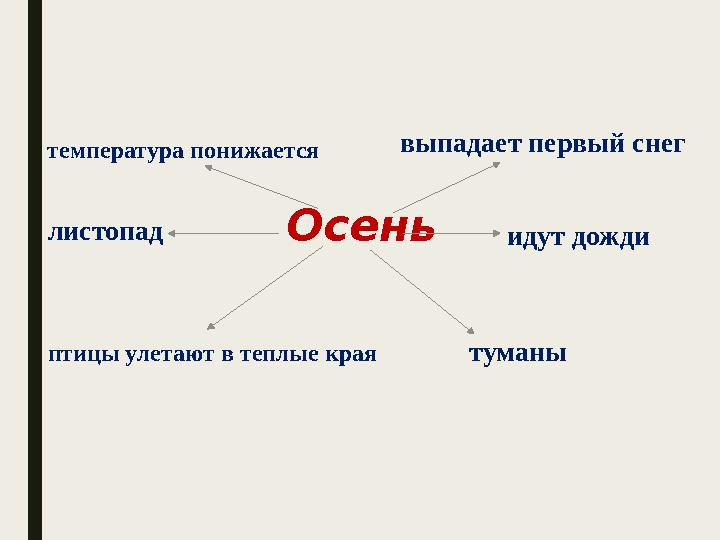 температура понижается

выпадает первый снег

листопад

Осень

идут дожди

птицы улетают в теплые края

туманы